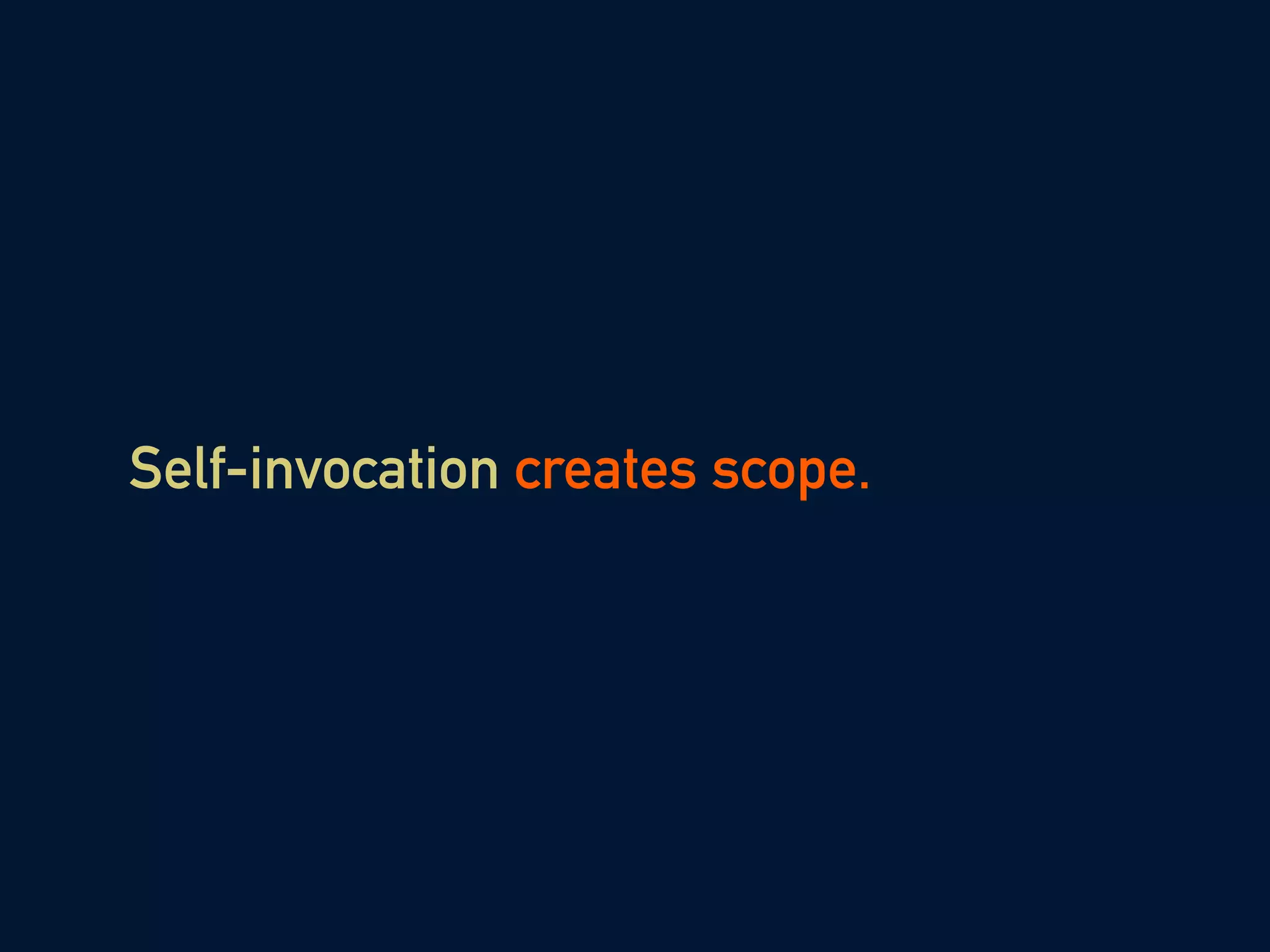 Self-invocation creates scope.